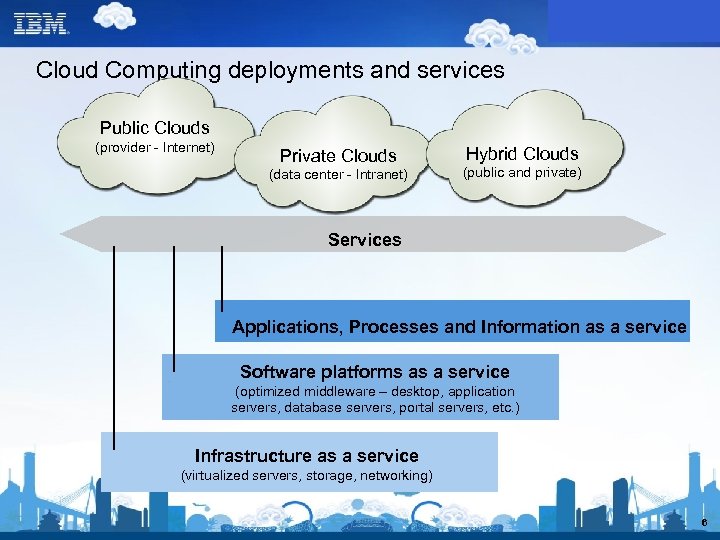 IBM

Cloud Computing deployments and services

Public Clouds
(provider - Internet)

Private Clouds
(data center - Intranet)

Hybrid Clouds
(public and private)

Services

Applications, Processes and Information as a service

Software platforms as a service
(optimized middleware – desktop, application servers, database servers, portal servers, etc.)

Infrastructure as a service
(virtualized servers, storage, networking)

6